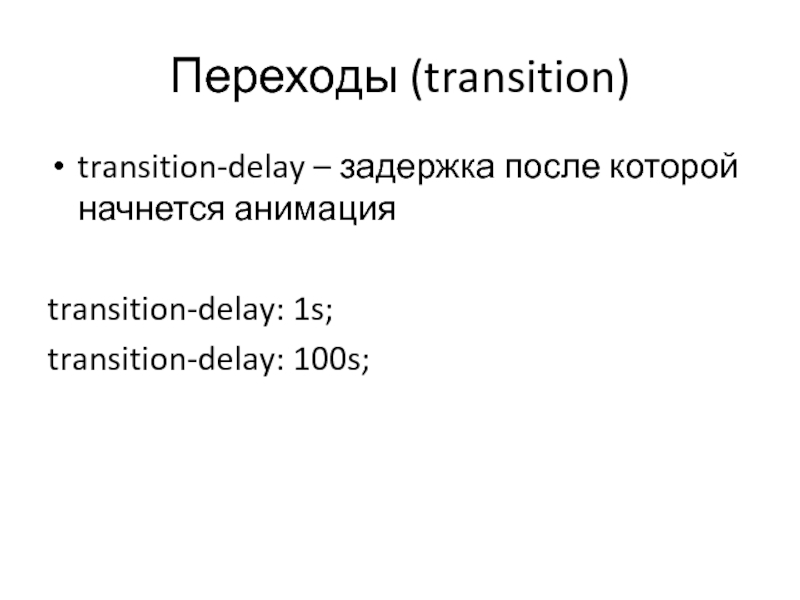 Переходы (transition)

• transition-delay – задержка после которой начнется анимация

transition-delay: 1s;
transition-delay: 100s;